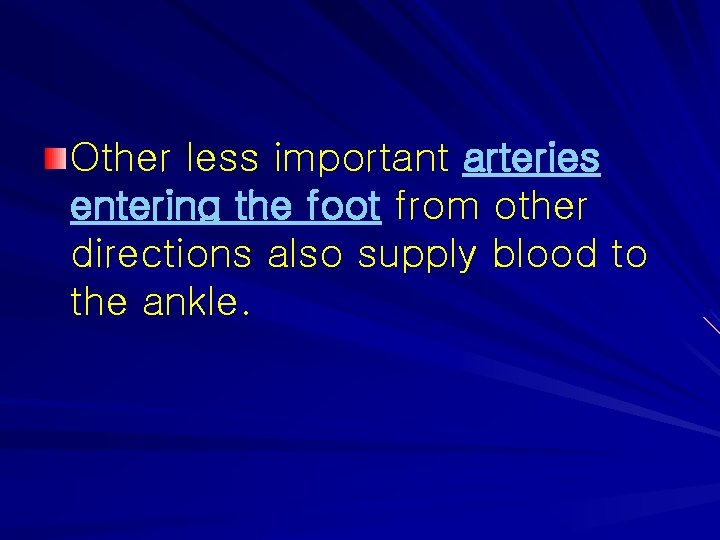 Other less important arteries entering the foot from other directions also supply blood to the ankle.